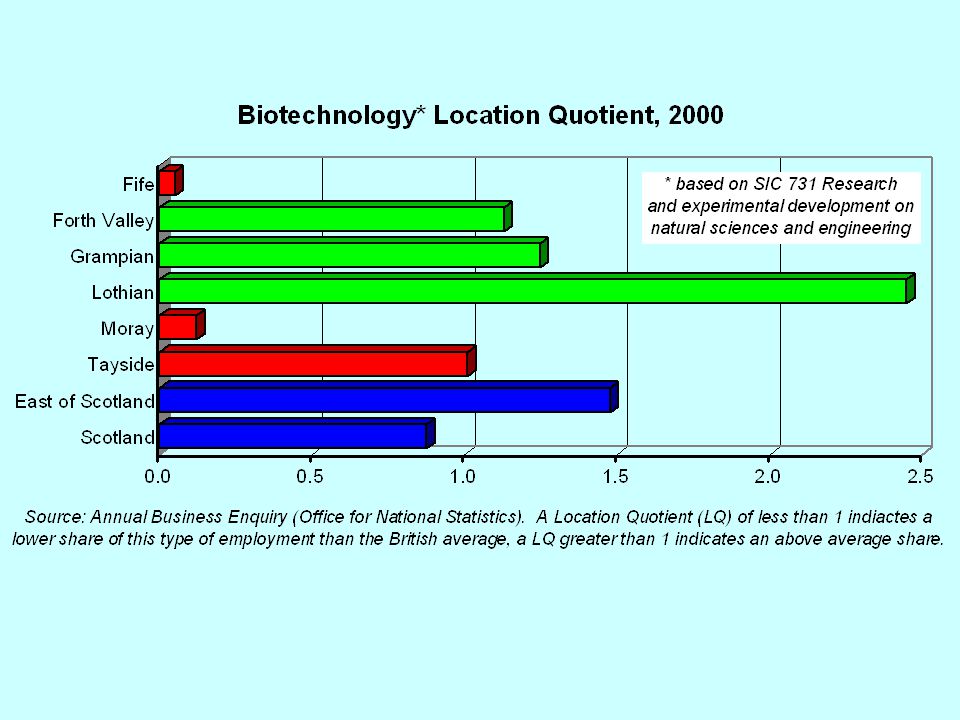 Biotechnology* Location Quotient, 2000

* based on SIC 731 Research and experimental development on natural sciences and engineering

Fife
Forth Valley
Grampian
Lothian
Moray
Tayside
East of Scotland
Scotland

0.0 0.5 1.0 1.5 2.0 2.5

Source: Annual Business Enquiry (Office for National Statistics). A Location Quotient (LQ) of less than 1 indiactes a lower share of this type of employment than the British average, a LQ greater than 1 indicates an above average share.